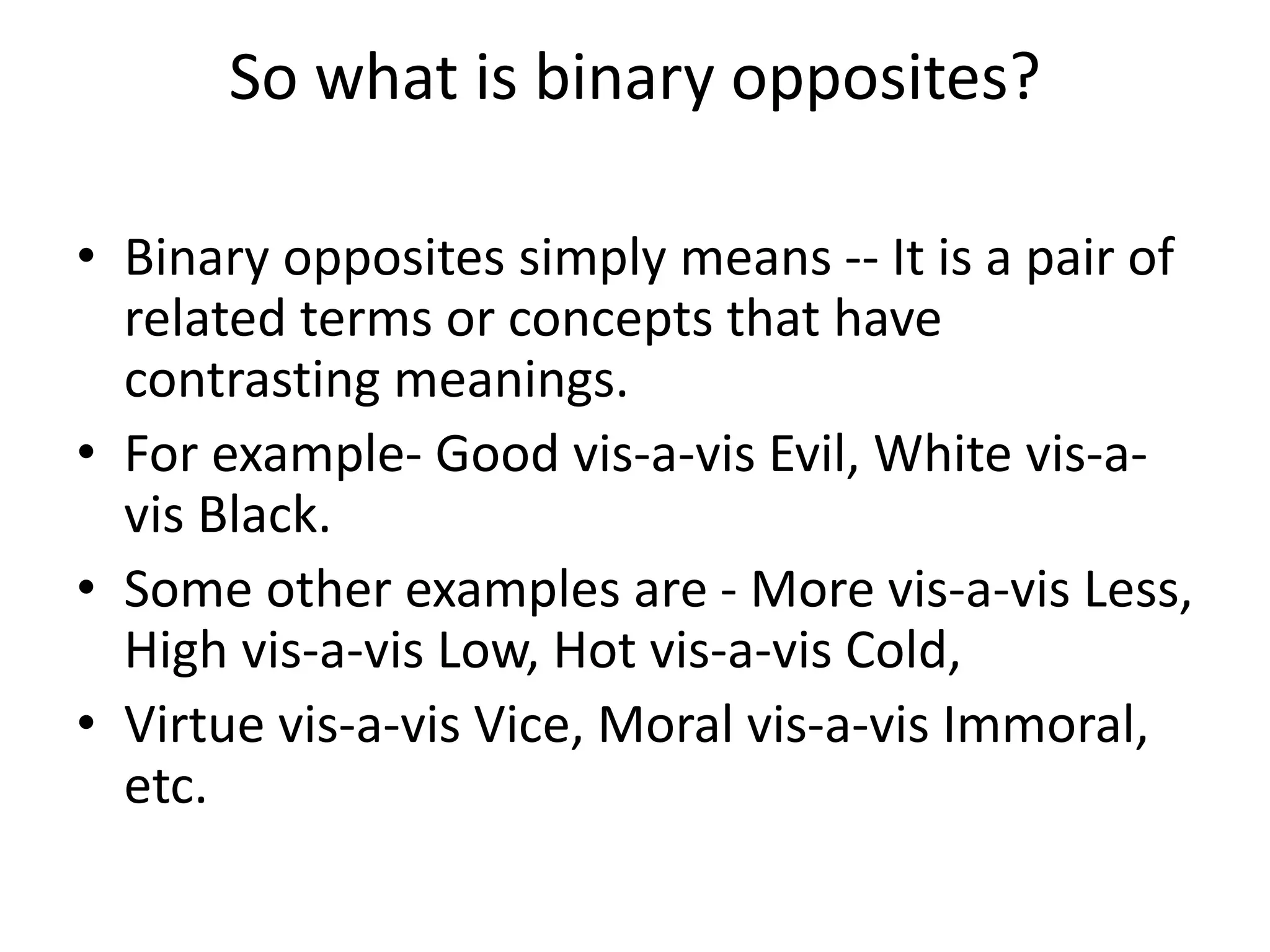 So what is binary opposites?

• Binary opposites simply means -- It is a pair of related terms or concepts that have contrasting meanings.
• For example- Good vis-a-vis Evil, White vis-a-vis Black.
• Some other examples are - More vis-a-vis Less, High vis-a-vis Low, Hot vis-a-vis Cold,
• Virtue vis-a-vis Vice, Moral vis-a-vis Immoral, etc.